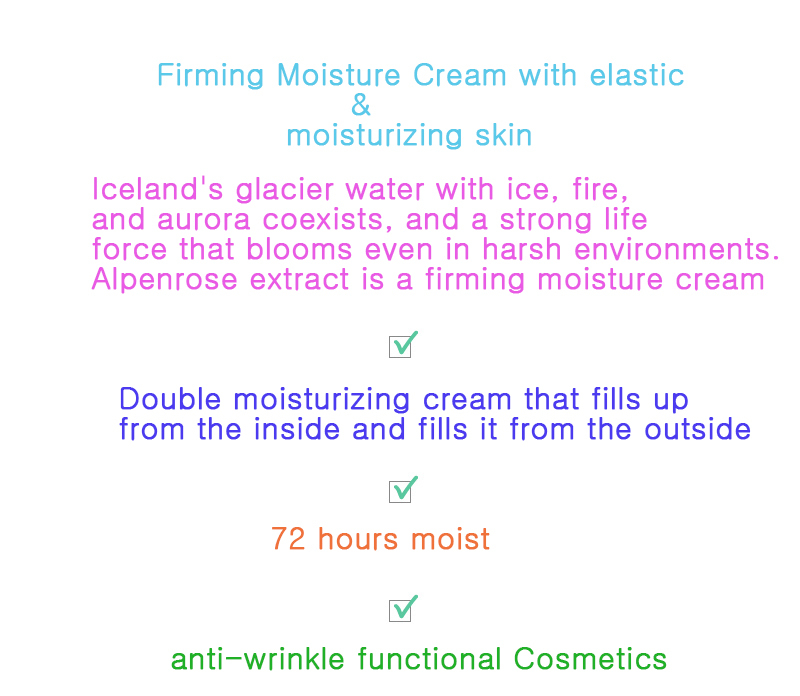 Firming Moisture Cream with elastic
&
moisturizing skin

Iceland's glacier water with ice, fire, and aurora coexists, and a strong life force that blooms even in harsh environments. Alpenrose extract is a firming moisture cream

☑

Double moisturizing cream that fills up from the inside and fills it from the outside

☑

72 hours moist

☑

anti-wrinkle functional Cosmetics